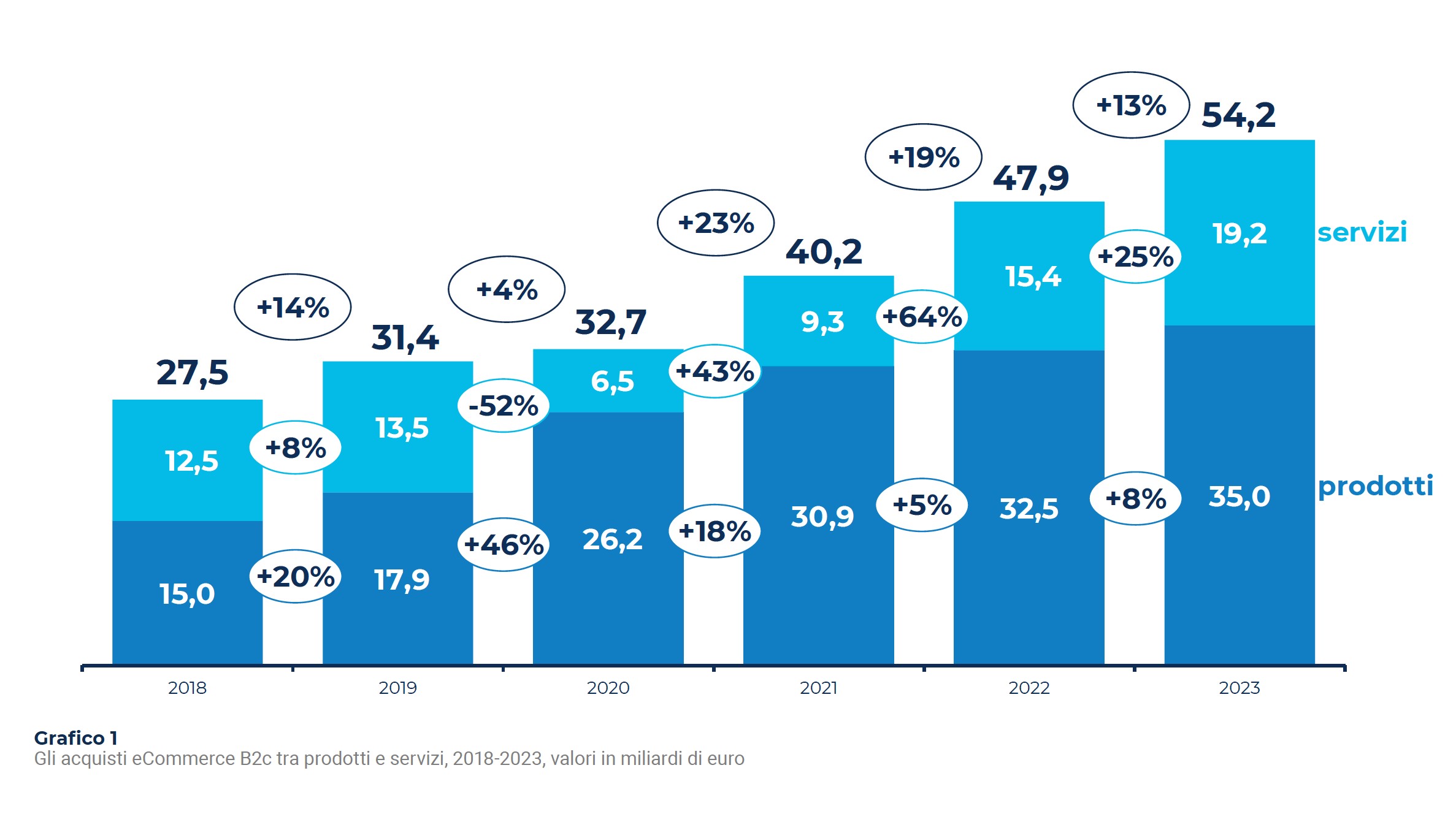 27,5
12,5
15,0
+14%
+8%
+20%
31,4
13,5
17,9
+4%
-52%
+46%
32,7
6,5
26,2
+23%
+43%
+18%
40,2
9,3
30,9
+19%
+64%
+5%
47,9
15,4
32,5
+13%
+25%
+8%
54,2
19,2
35,0
servizi
prodotti
2018
2019
2020
2021
2022
2023

Grafico 1
Gli acquisti eCommerce B2c tra prodotti e servizi, 2018-2023, valori in miliardi di euro